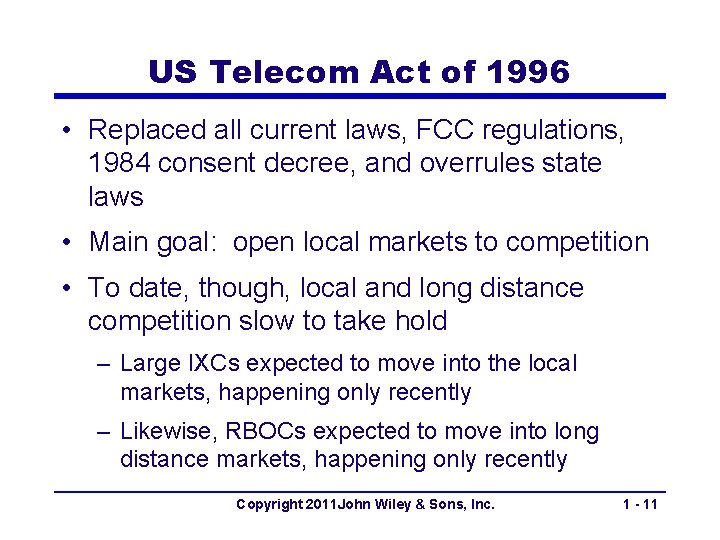 US Telecom Act of 1996

• Replaced all current laws, FCC regulations, 1984 consent decree, and overrules state laws
• Main goal: open local markets to competition
• To date, though, local and long distance competition slow to take hold
– Large IXCs expected to move into the local markets, happening only recently
– Likewise, RBOCs expected to move into long distance markets, happening only recently

Copyright 2011John Wiley & Sons, Inc.

1 - 11